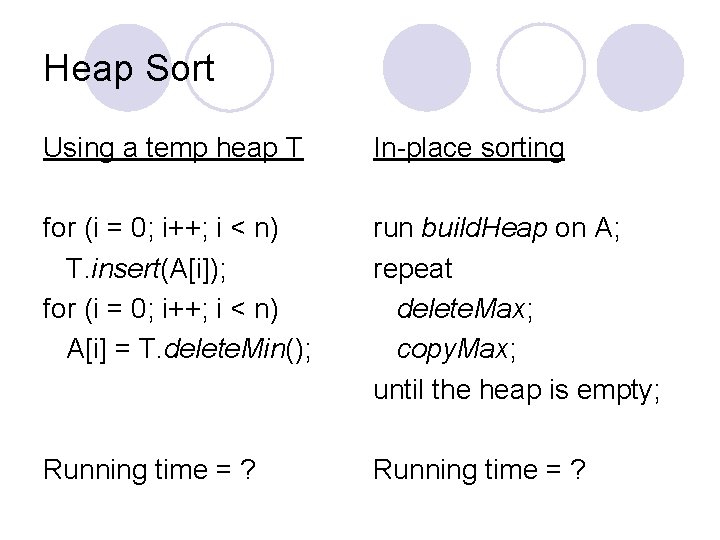 Heap Sort

Using a temp heap T

for (i = 0; i++; i < n)
T.insert(A[i]);
for (i = 0; i++; i < n)
A[i] = T.deleteMin();

Running time = ?

In-place sorting

run buildHeap on A;
repeat
deleteMax;
copyMax;
until the heap is empty;

Running time = ?